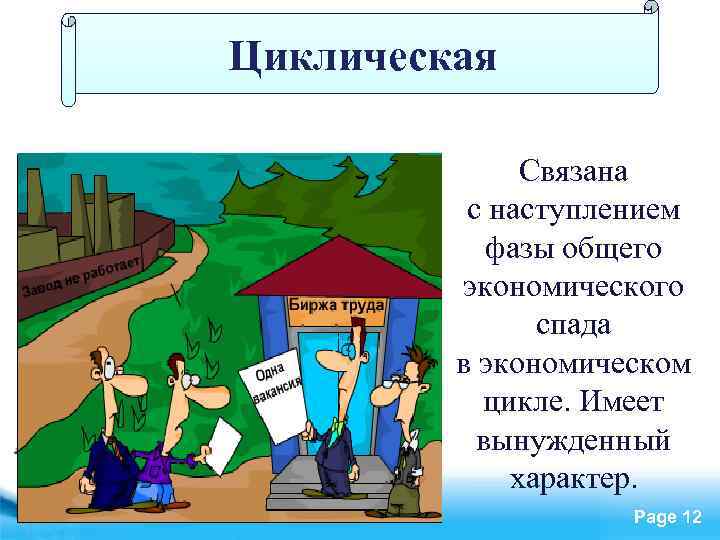 Циклическая

Завод не работает

Биржа труда

Одна вакансия

Связана с наступлением фазы общего экономического спада в экономическом цикле. Имеет вынужденный характер.

Page 12